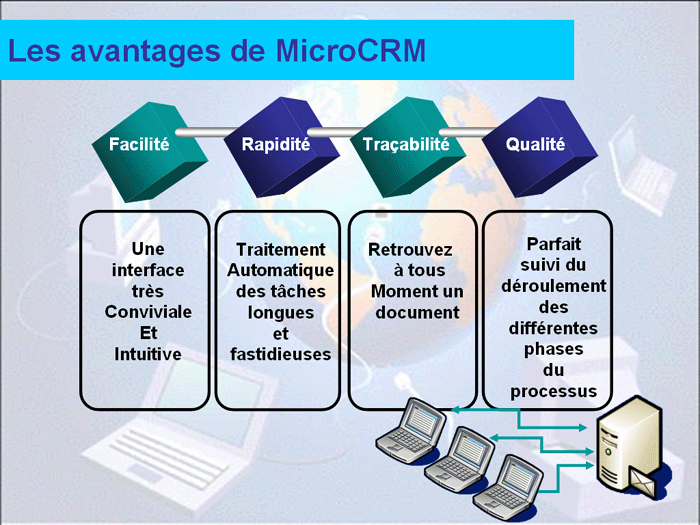 Les avantages de MicroCRM

Facilité

Rapidité

Traçabilité

Qualité

Une interface très Conviviale Et Intuitive

Traitement Automatique des tâches longues et fastidieuses

Retrouvez à tous Moment un document

Parfait suivi du déroulement des différentes phases du processus